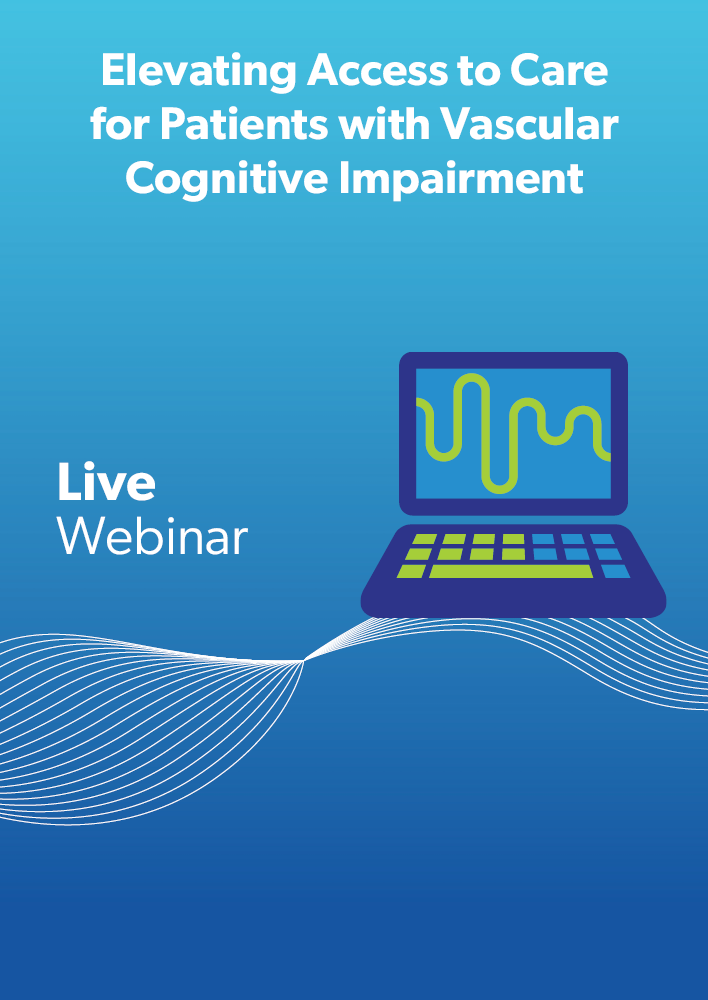 Elevating Access to Care for Patients with Vascular Cognitive Impairment

Live
Webinar